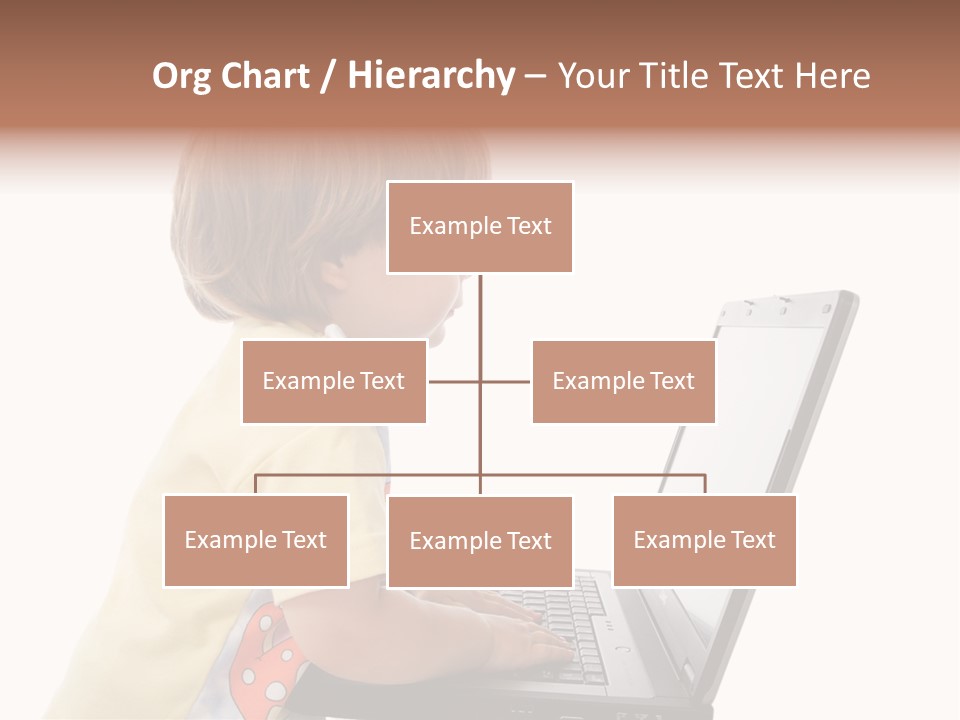 Org Chart / Hierarchy – Your Title Text Here

Example Text

Example Text

Example Text

Example Text

Example Text

Example Text